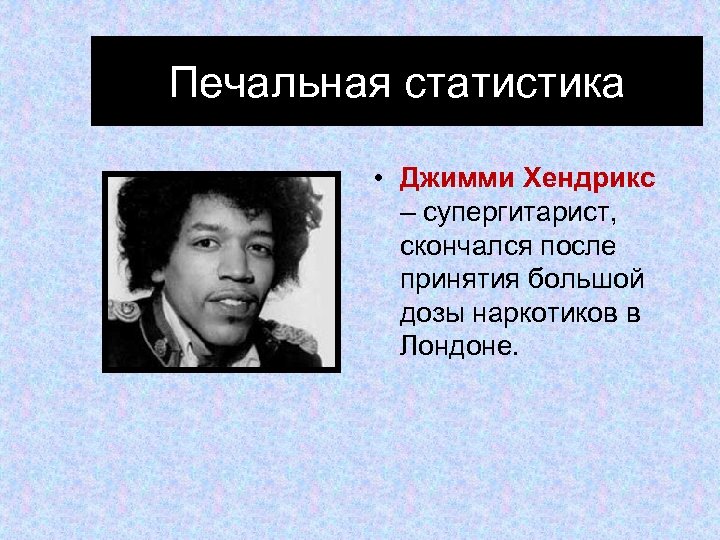 Печальная статистика

• Джимми Хендрикс – супергитарист, скончался после принятия большой дозы наркотиков в Лондоне.